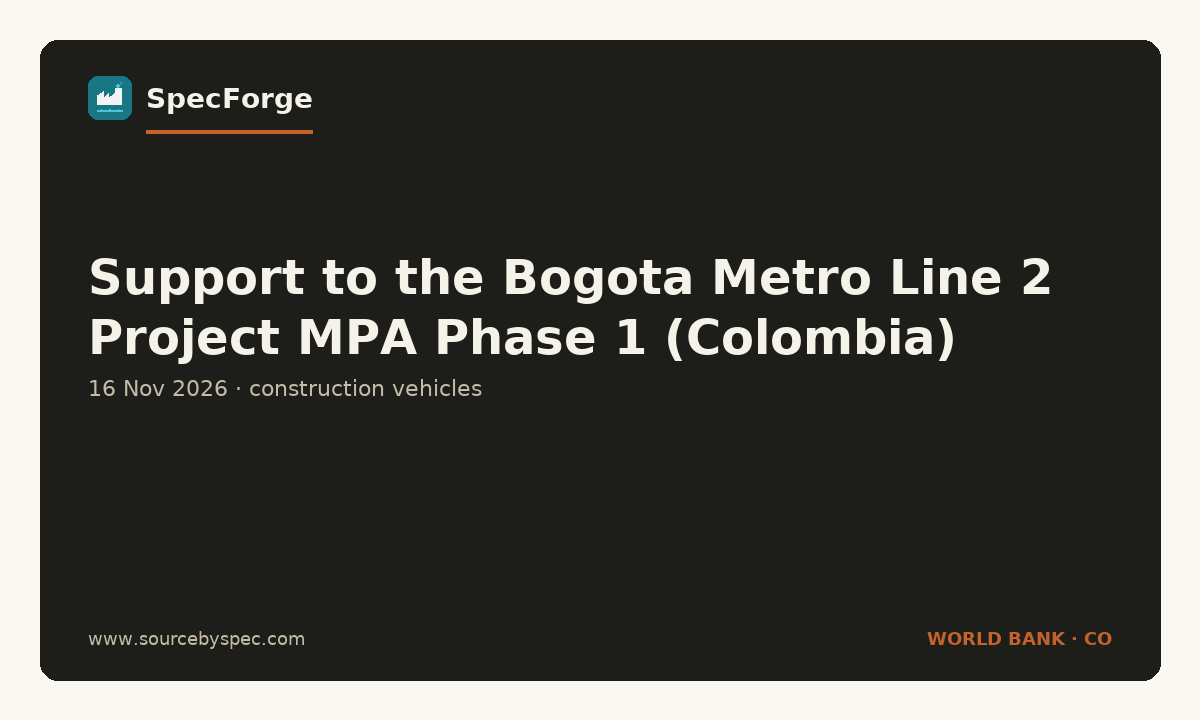 SpecForge

Support to the Bogota Metro Line 2 Project MPA Phase 1 (Colombia)

16 Nov 2026 · construction vehicles

www.sourcebyspec.com

WORLD BANK · CO